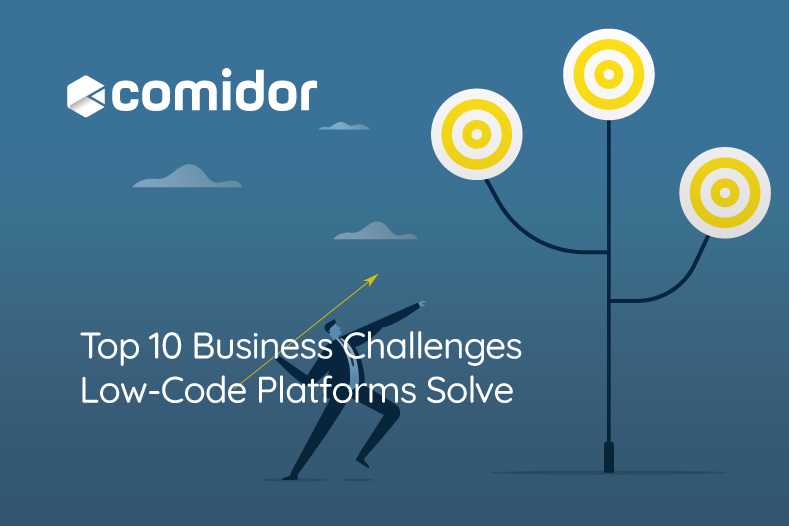 comidor

Top 10 Business Challenges Low-Code Platforms Solve